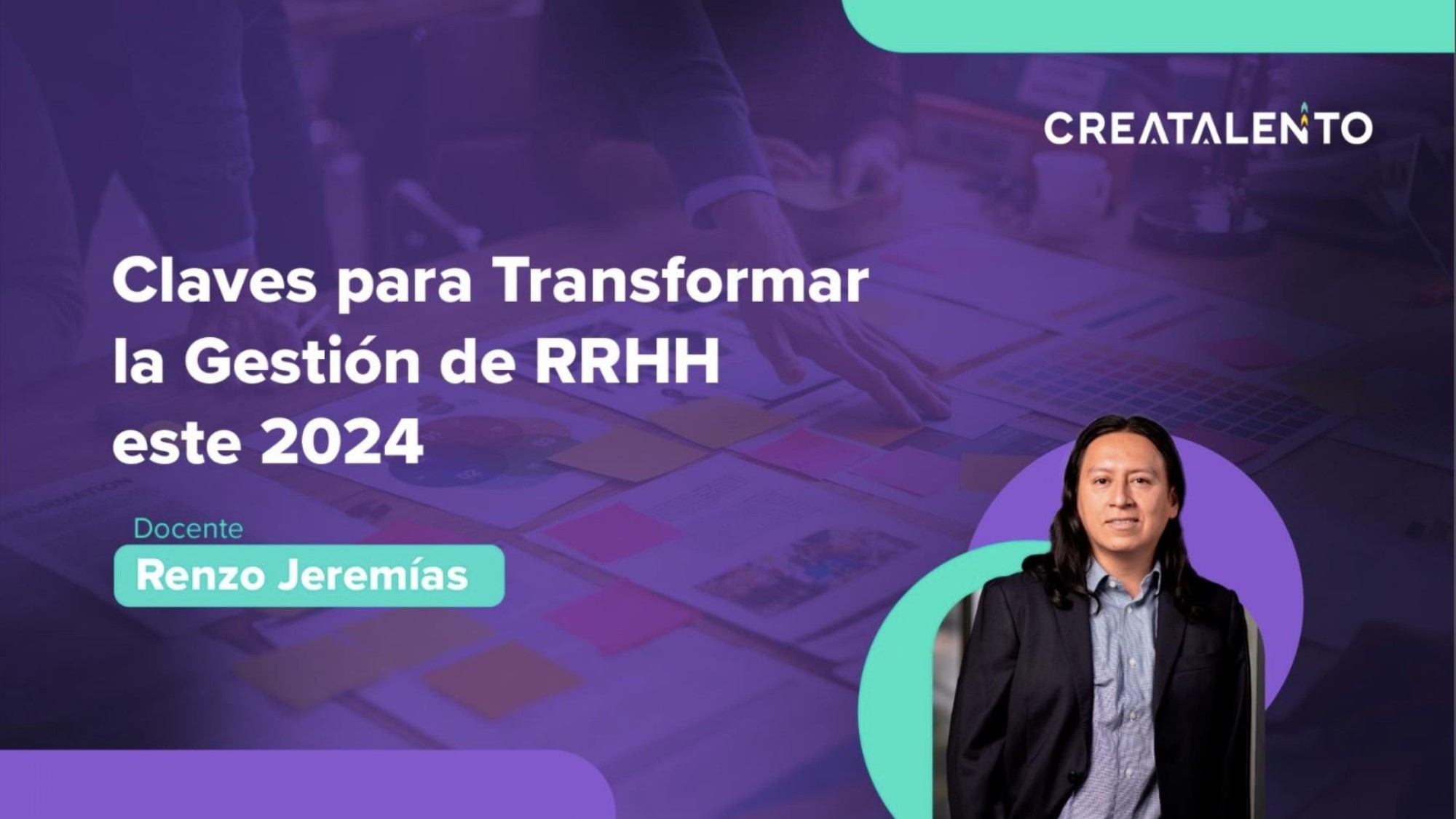 CREATALENTO

Claves para Transformar la Gestión de RRHH este 2024

Docente

Renzo Jeremías